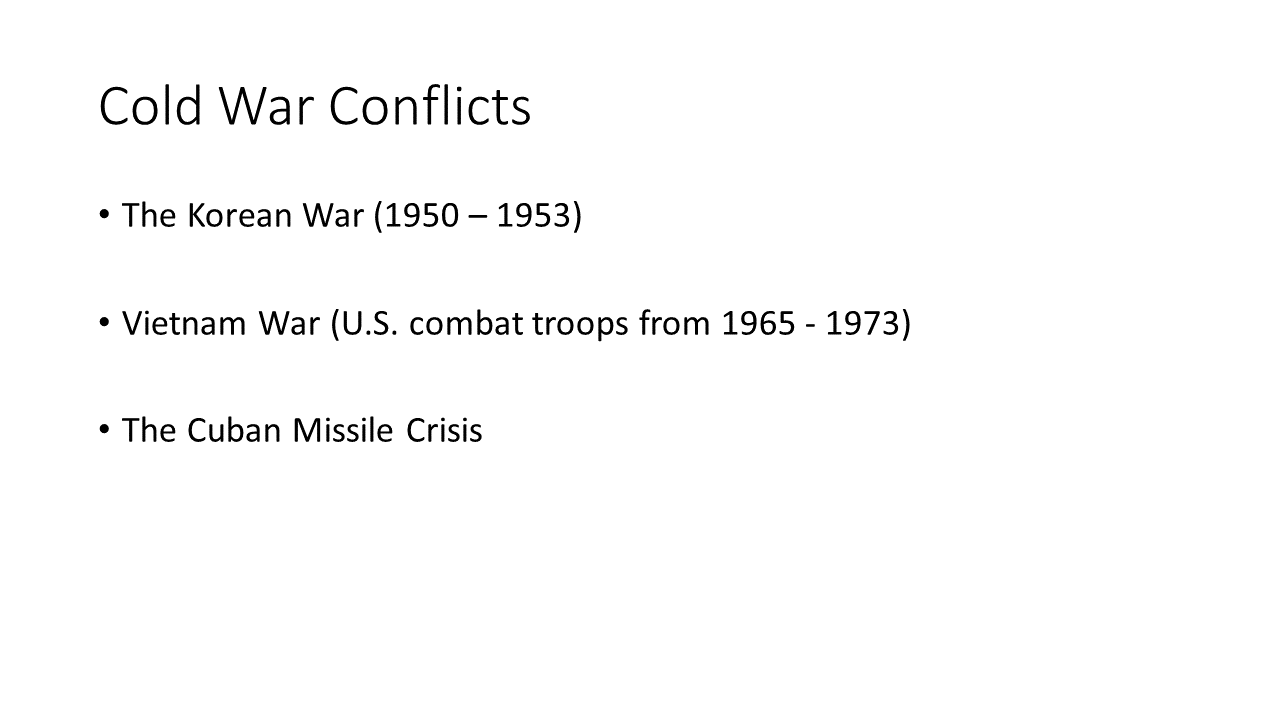 Cold War Conflicts

• The Korean War (1950 – 1953)

• Vietnam War (U.S. combat troops from 1965 - 1973)

• The Cuban Missile Crisis